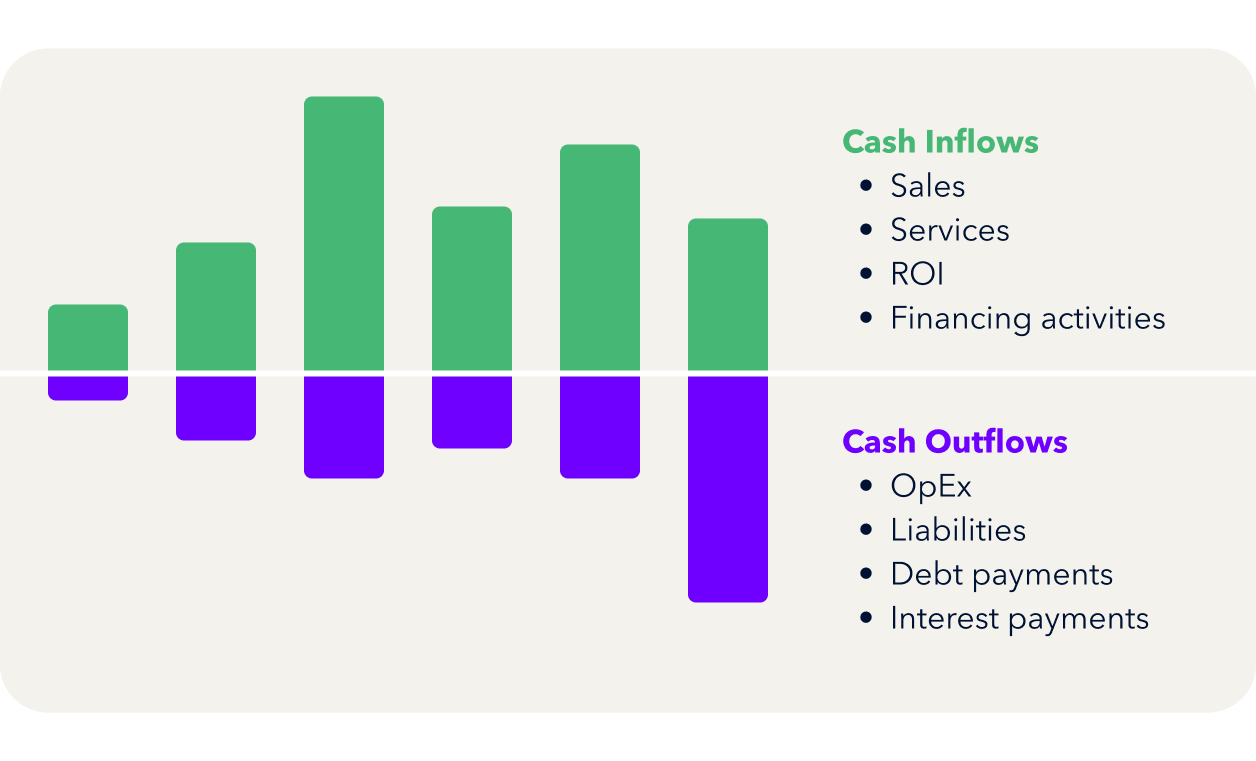 Cash Inflows
• Sales
• Services
• ROI
• Financing activities

Cash Outflows
• OpEx
• Liabilities
• Debt payments
• Interest payments